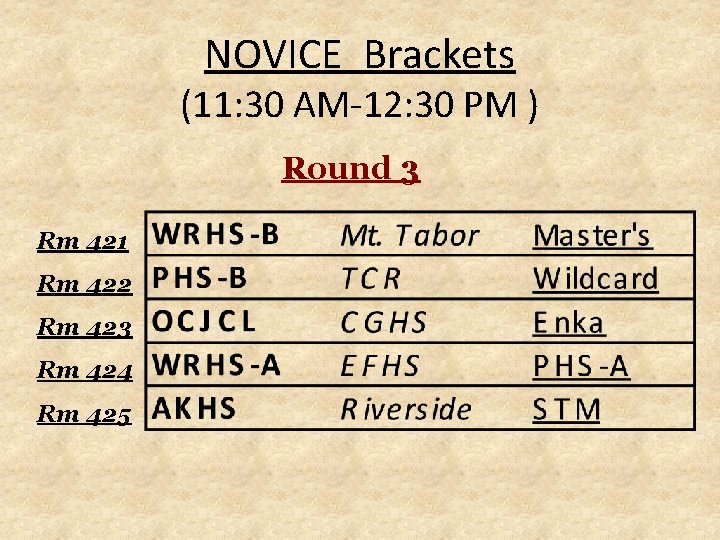 NOVICE Brackets
(11:30 AM-12:30 PM )

Round 3

| | | | |
|---|---|---|---|
| Rm 421 | WRHS-B | Mt. Tabor | Master's |
| Rm 422 | PHS-B | TCR | Wildcard |
| Rm 423 | OCJCL | CGHS | Enka |
| Rm 424 | WRHS-A | EFHS | PHS-A |
| Rm 425 | AKHS | Riverside | STM |